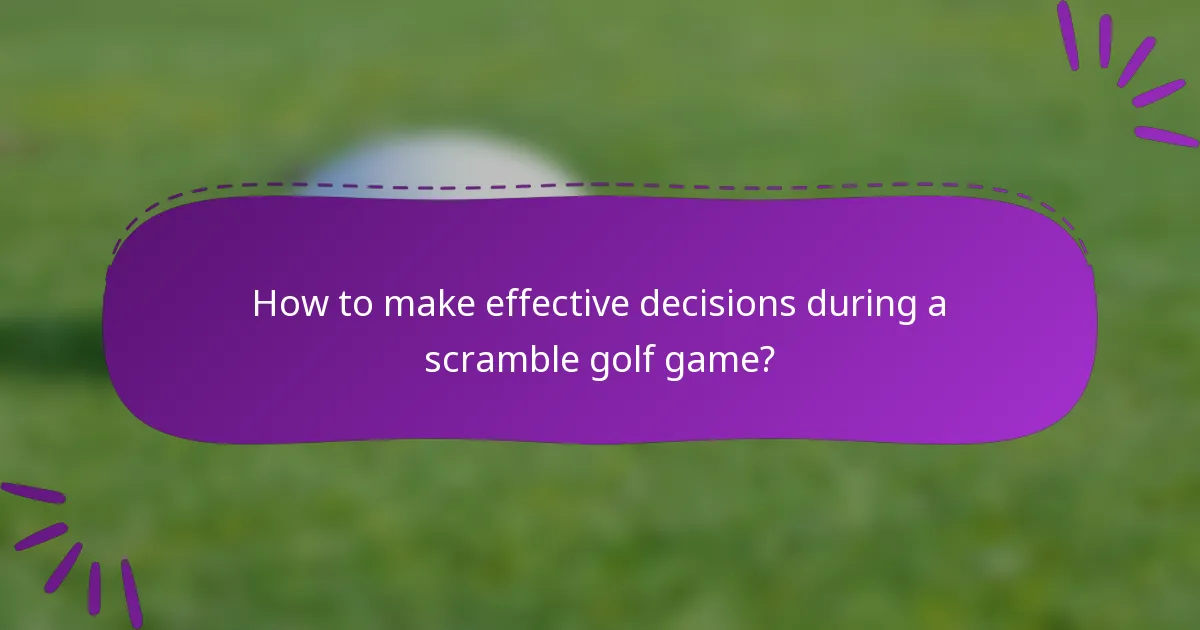 How to make effective decisions during a scramble golf game?